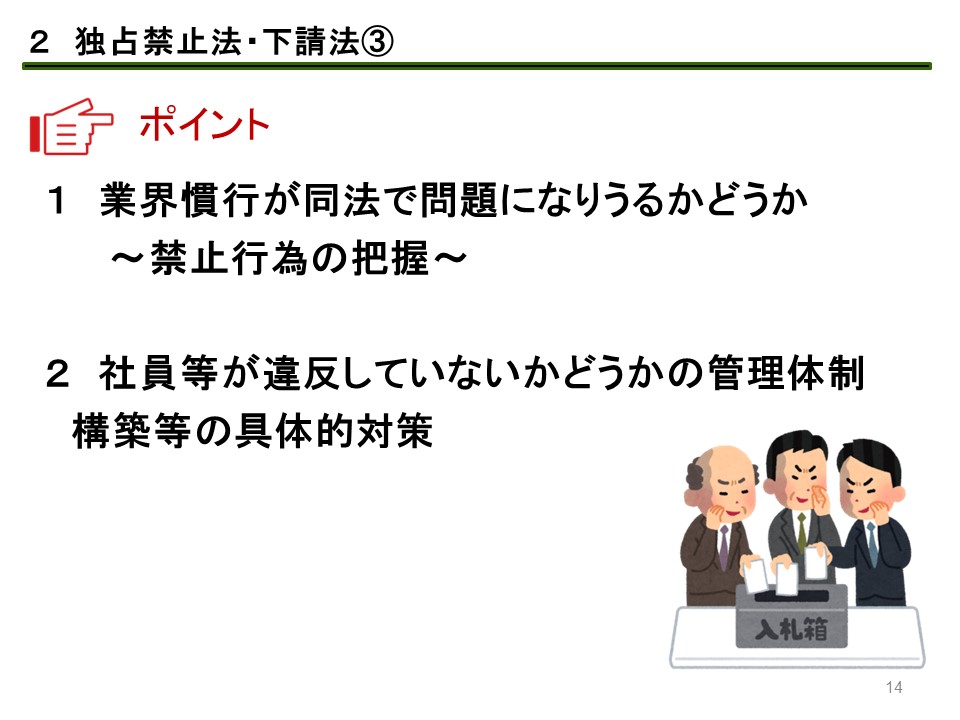 ２　独占禁止法・下請法③

ポイント

１　業界慣行が同法で問題になりうるかどうか
～禁止行為の把握～

２　社員等が違反していないかどうかの管理体制構築等の具体的対策

入札箱

14